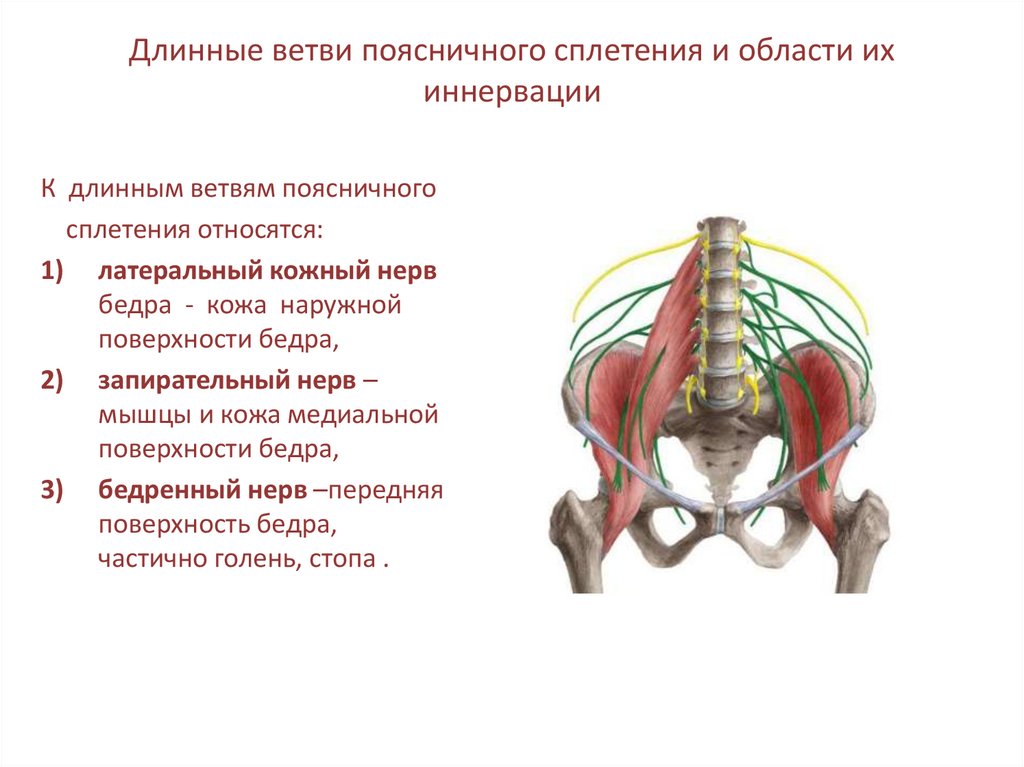 Длинные ветви поясничного сплетения и области их иннервации

К длинным ветвям поясничного сплетения относятся:

1) латеральный кожный нерв бедра - кожа наружной поверхности бедра,

2) запирательный нерв – мышцы и кожа медиальной поверхности бедра,

3) бедренный нерв –передняя поверхность бедра, частично голень, стопа .